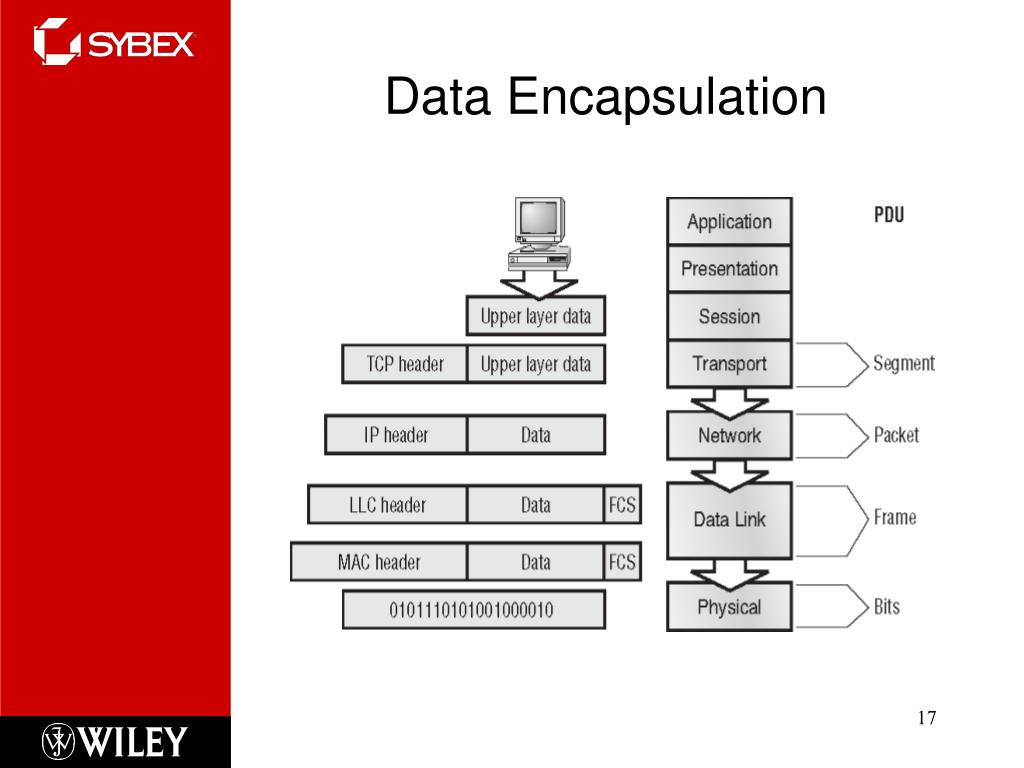 SYBEX

Data Encapsulation

Upper layer data

TCP header | Upper layer data

IP header | Data

LLC header | Data | FCS

MAC header | Data | FCS

0101110101001000010

Application
Presentation
Session
Transport
Network
Data Link
Physical

PDU
Segment
Packet
Frame
Bits

WILEY

17